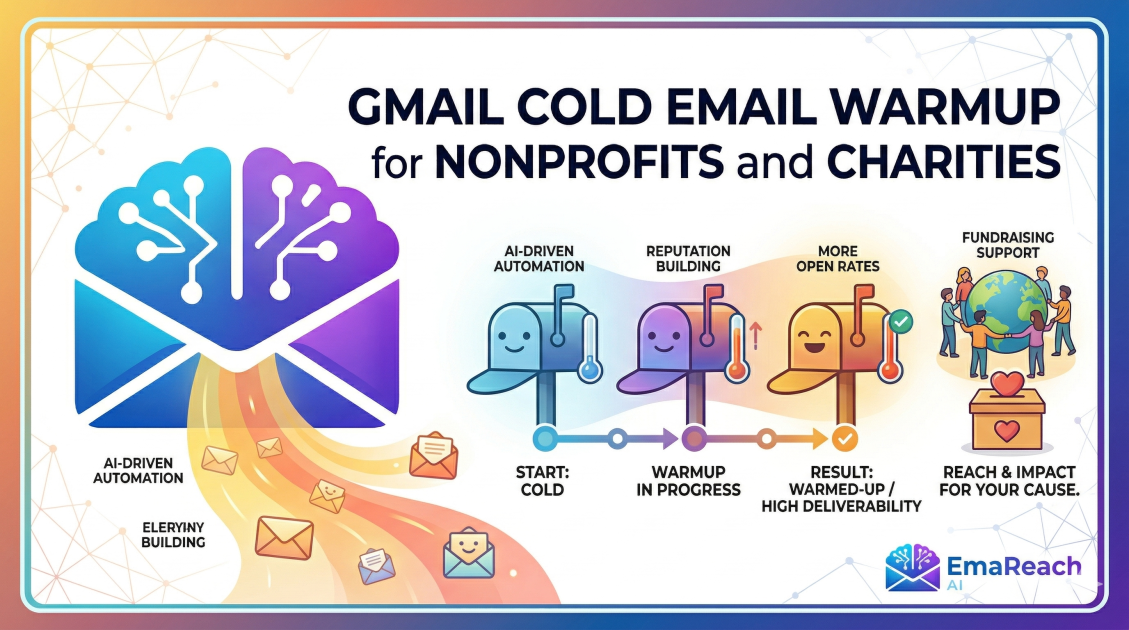 GMAIL COLD EMAIL WARMUP
for NONPROFITS and CHARITIES

AI-DRIVEN AUTOMATION

REPUTATION BUILDING

MORE OPEN RATES

FUNDRAISING SUPPORT

START: COLD

WARMUP IN PROGRESS

RESULT: WARMED-UP / HIGH DELIVERABILITY

REACH & IMPACT FOR YOUR CAUSE.

AI-DRIVEN AUTOMATION

ELERYINY BUILDING

EmaReach AI